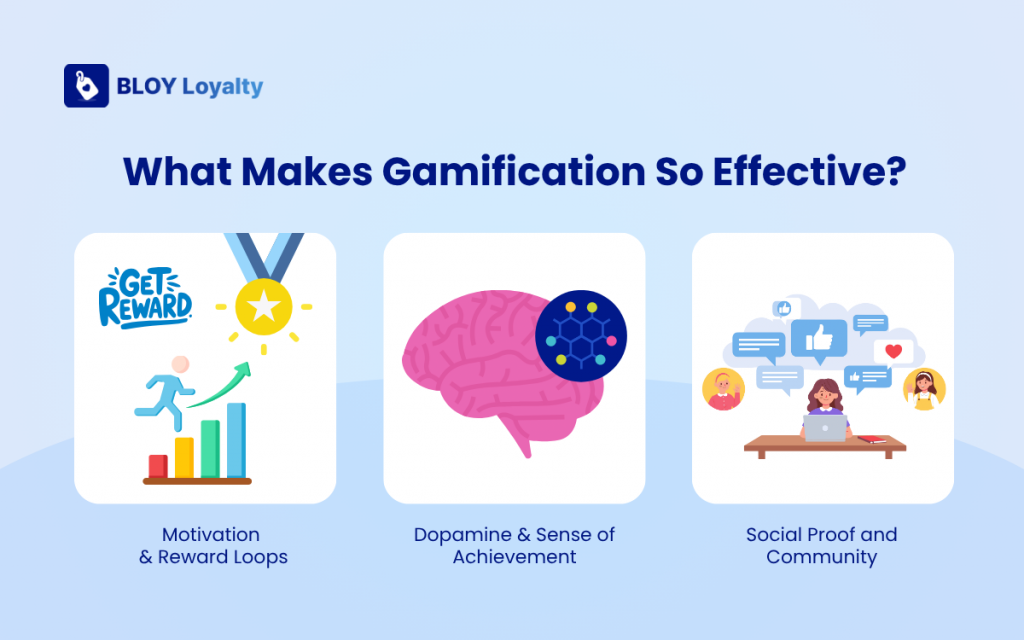 BLOY Loyalty

What Makes Gamification So Effective?

GET REWARD

Motivation & Reward Loops

Dopamine & Sense of Achievement

Social Proof and Community